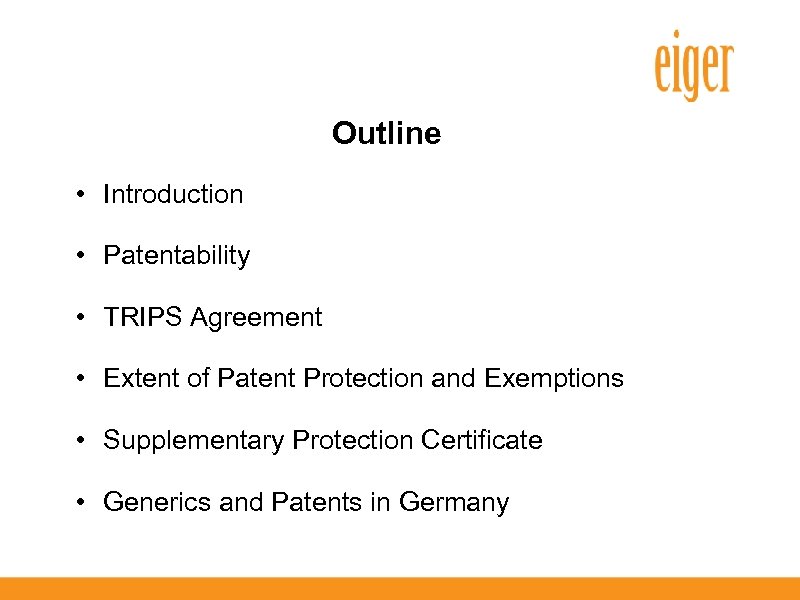 eiger

Outline

• Introduction

• Patentability

• TRIPS Agreement

• Extent of Patent Protection and Exemptions

• Supplementary Protection Certificate

• Generics and Patents in Germany